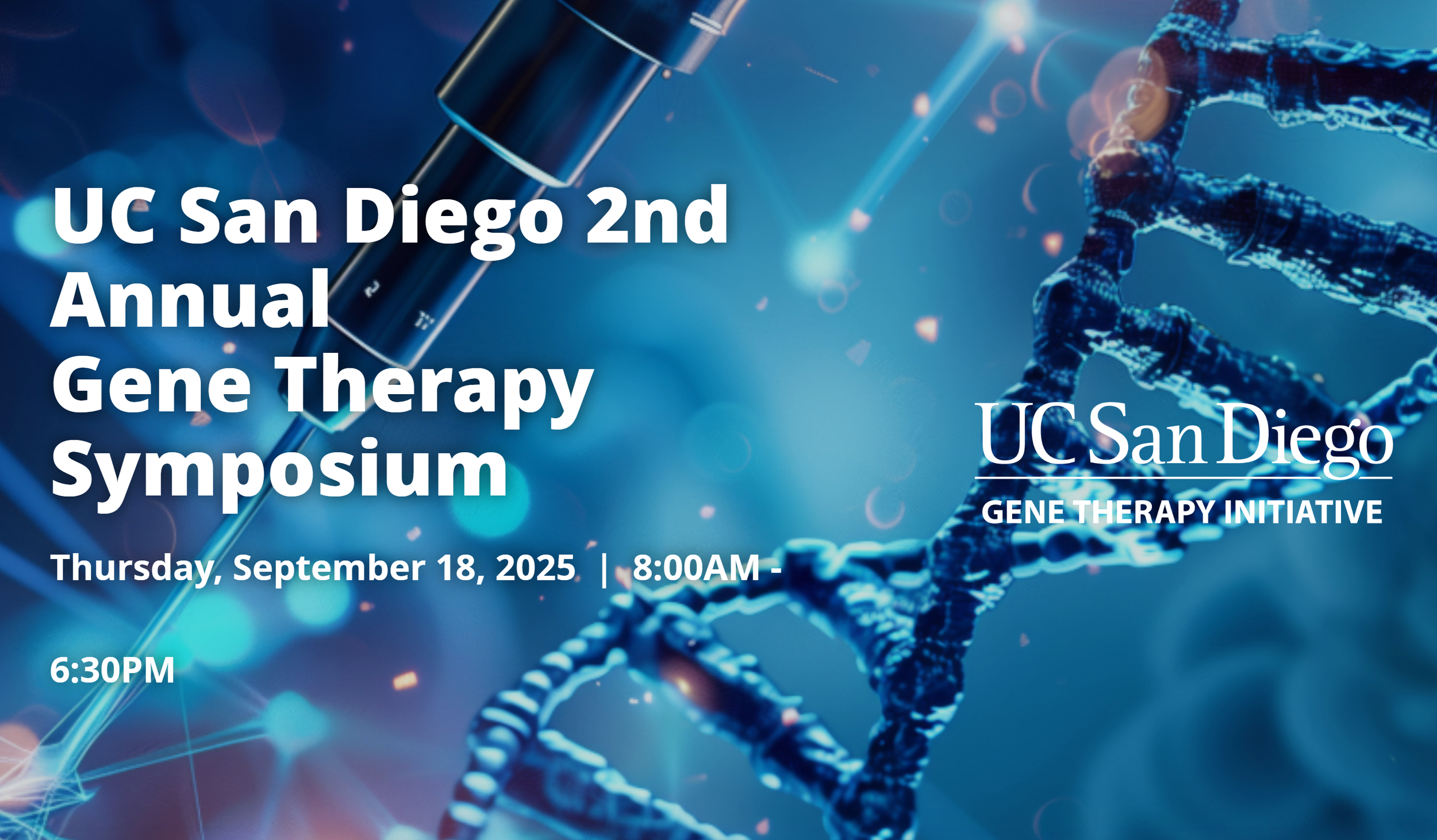 UC San Diego 2nd Annual Gene Therapy Symposium

Thursday, September 18, 2025 | 8:00AM -

6:30PM

UC San Diego
GENE THERAPY INITIATIVE